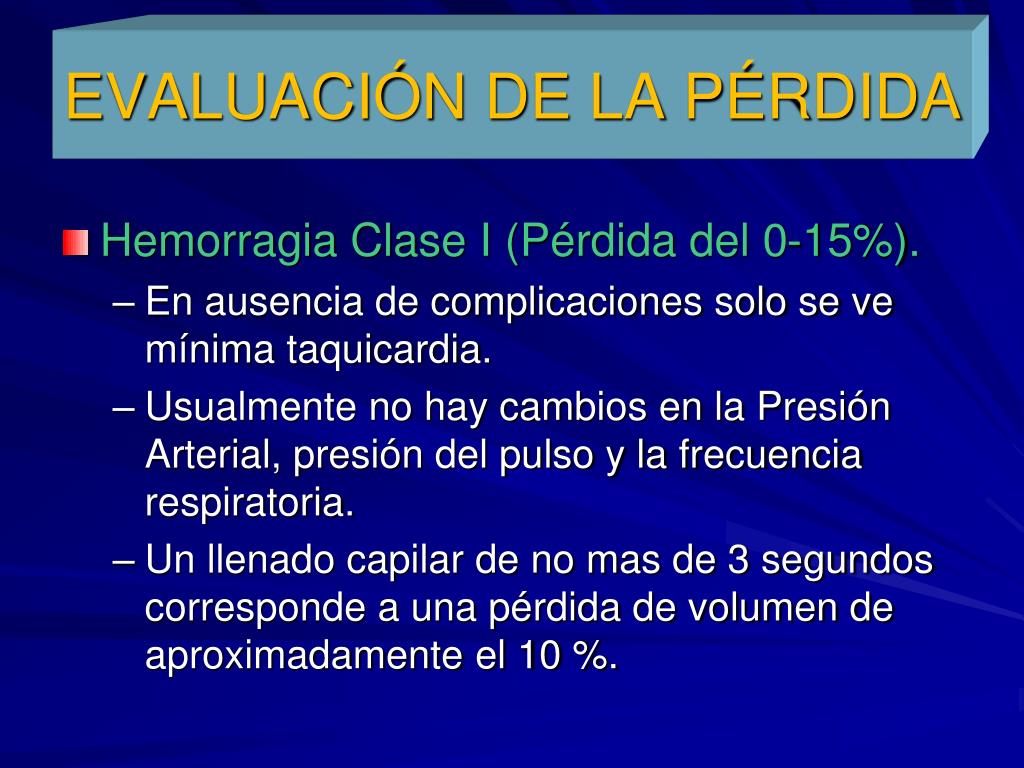 EVALUACIÓN DE LA PÉRDIDA

Hemorragia Clase I (Pérdida del 0-15%).

– En ausencia de complicaciones solo se ve mínima taquicardia.

– Usualmente no hay cambios en la Presión Arterial, presión del pulso y la frecuencia respiratoria.

– Un llenado capilar de no mas de 3 segundos corresponde a una pérdida de volumen de aproximadamente el 10 %.